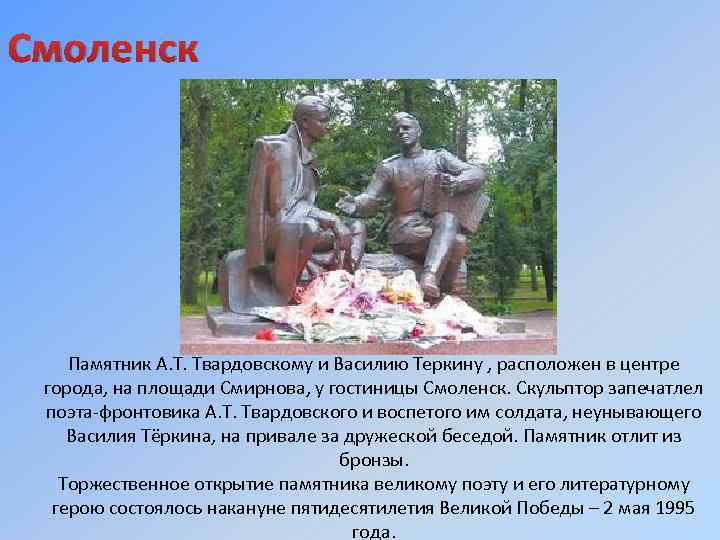 Смоленск

Памятник А.Т. Твардовскому и Василию Теркину , расположен в центре города, на площади Смирнова, у гостиницы Смоленск. Скульптор запечатлел поэта-фронтовика А.Т. Твардовского и воспетого им солдата, неунывающего Василия Тёркина, на привале за дружеской беседой. Памятник отлит из бронзы.
Торжественное открытие памятника великому поэту и его литературному герою состоялось накануне пятидесятилетия Великой Победы – 2 мая 1995 года.